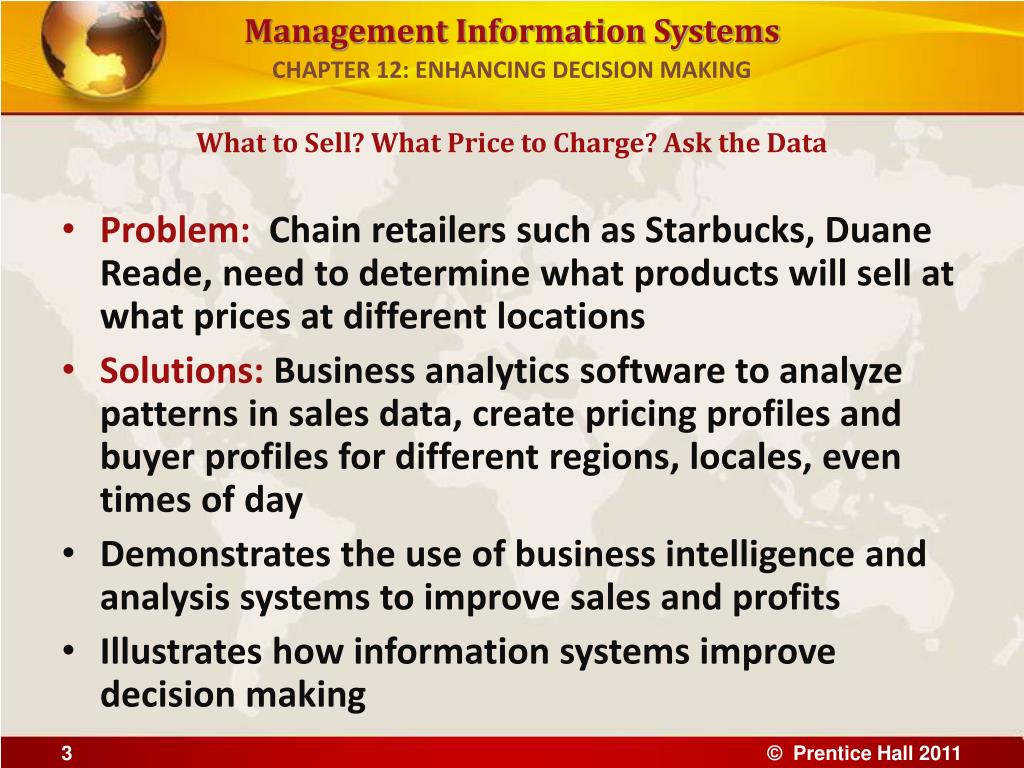 Management Information Systems
CHAPTER 12: ENHANCING DECISION MAKING

What to Sell? What Price to Charge? Ask the Data

• Problem: Chain retailers such as Starbucks, Duane Reade, need to determine what products will sell at what prices at different locations
• Solutions: Business analytics software to analyze patterns in sales data, create pricing profiles and buyer profiles for different regions, locales, even times of day
• Demonstrates the use of business intelligence and analysis systems to improve sales and profits
• Illustrates how information systems improve decision making

3

© Prentice Hall 2011